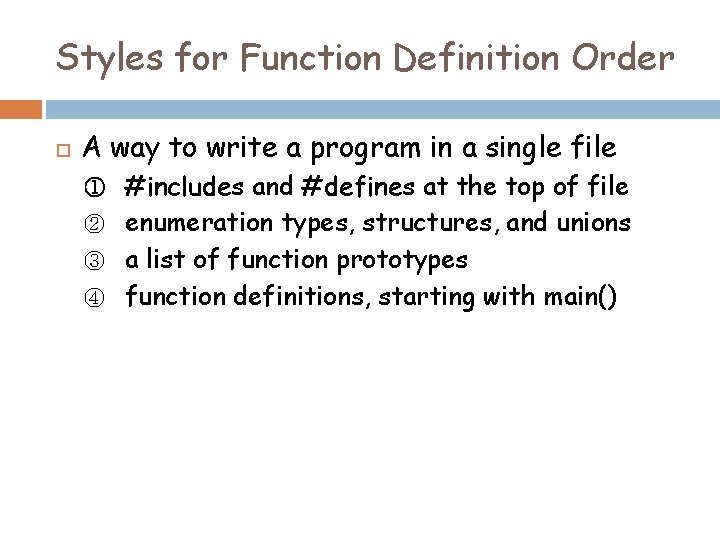 Styles for Function Definition Order

A way to write a program in a single file

① #includes and #defines at the top of file
② enumeration types, structures, and unions
③ a list of function prototypes
④ function definitions, starting with main()